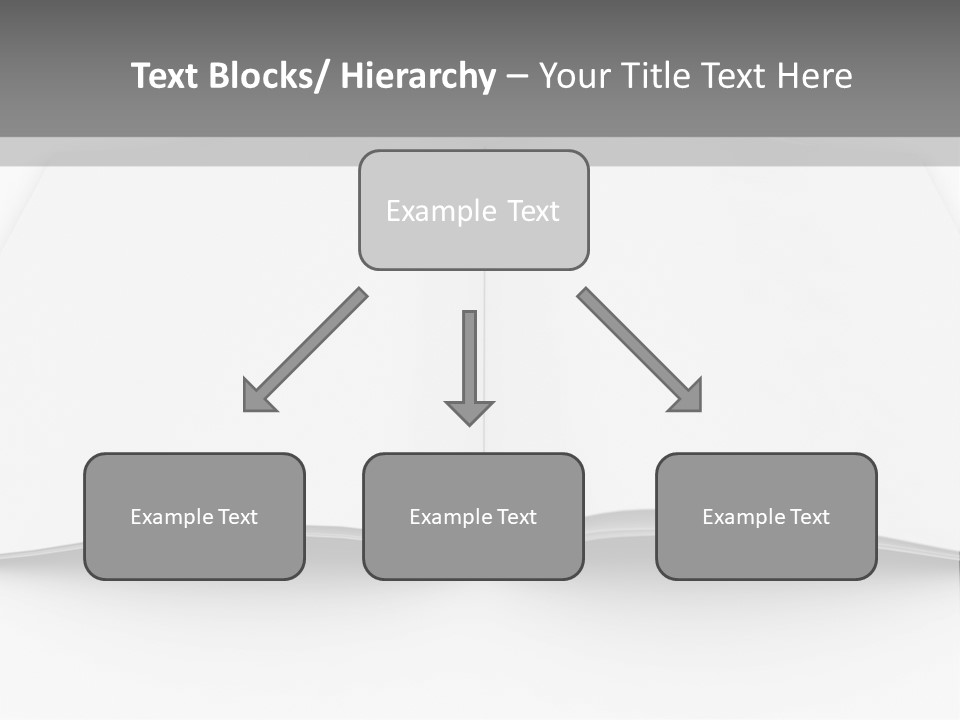 Text Blocks/ Hierarchy – Your Title Text Here

Example Text

Example Text

Example Text

Example Text